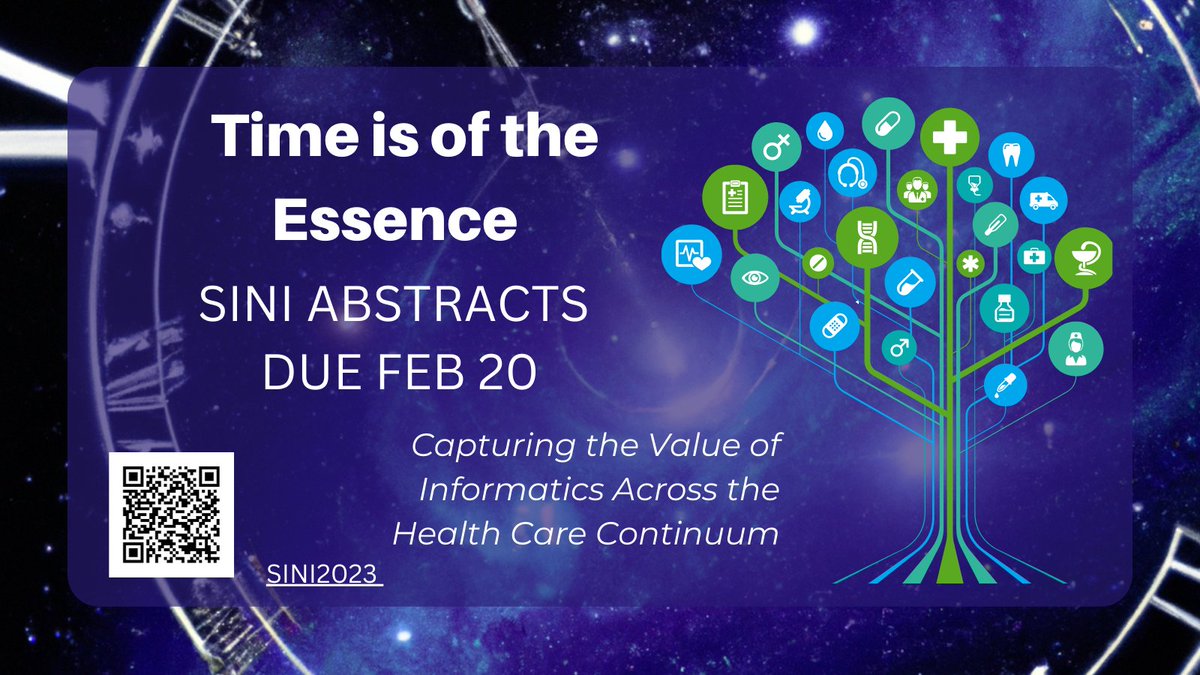 Time is of the Essence

SINI ABSTRACTS DUE FEB 20

Capturing the Value of Informatics Across the Health Care Continuum

SINI2023